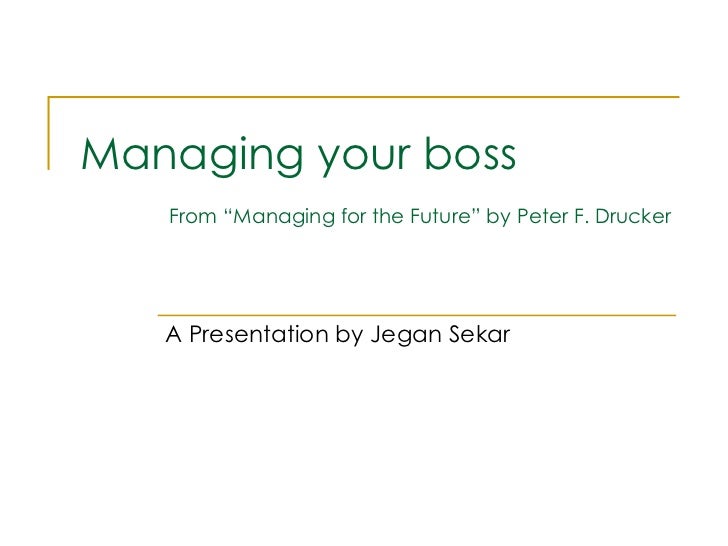 Managing your boss

From “Managing for the Future” by Peter F. Drucker

A Presentation by Jegan Sekar